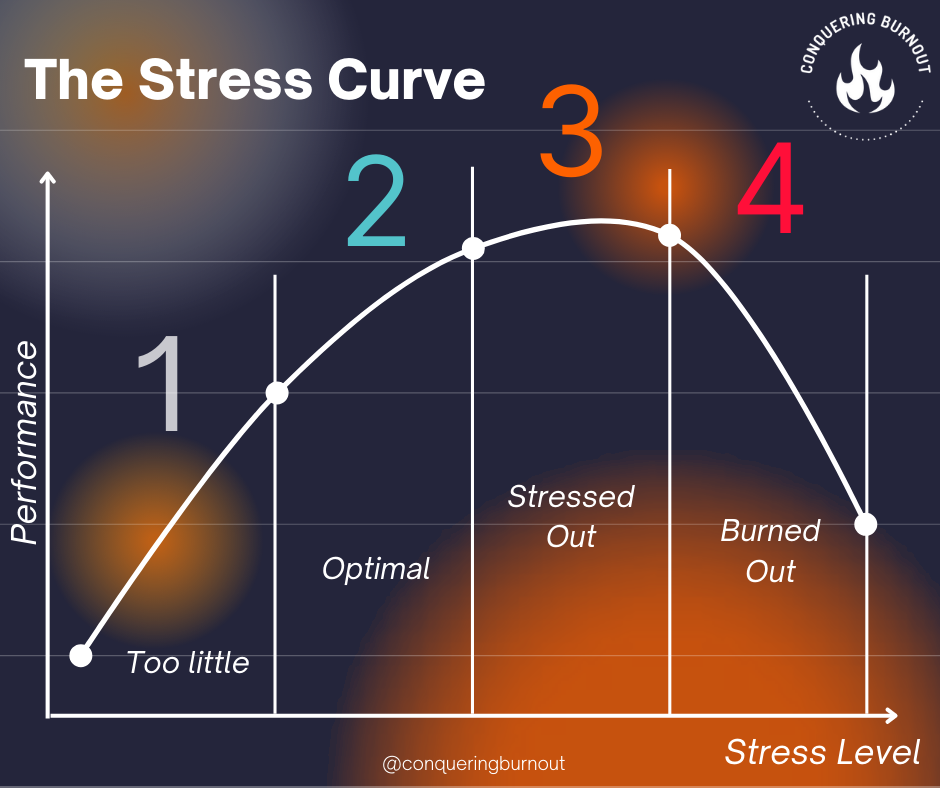 The Stress Curve

CONQUERING BURNOUT

Performance

1

2

3

4

Too little

Optimal

Stressed Out

Burned Out

Stress Level

@conqueringburnout